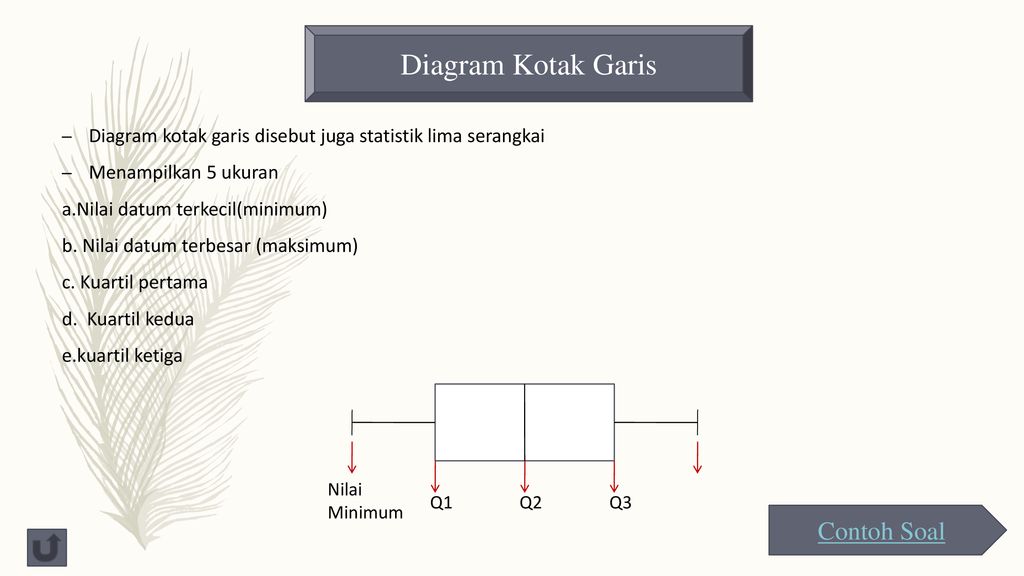 Diagram Kotak Garis

– Diagram kotak garis disebut juga statistik lima serangkai

– Menampilkan 5 ukuran

a.Nilai datum terkecil(minimum)

b. Nilai datum terbesar (maksimum)

c. Kuartil pertama

d. Kuartil kedua

e.kuartil ketiga

Nilai Minimum

Q1

Q2

Q3

Contoh Soal